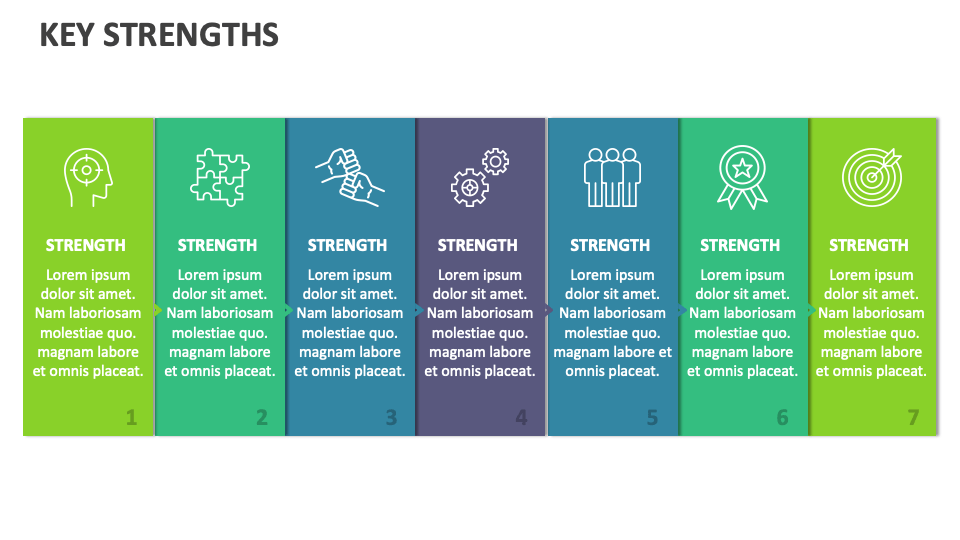 KEY STRENGTHS

STRENGTH

Lorem ipsum dolor sit amet. Nam laboriosam molestiae quo. magnam labore et omnis placeat.

1

STRENGTH

Lorem ipsum dolor sit amet. Nam laboriosam molestiae quo. magnam labore et omnis placeat.

2

STRENGTH

Lorem ipsum dolor sit amet. Nam laboriosam molestiae quo. magnam labore et omnis placeat.

3

STRENGTH

Lorem ipsum dolor sit amet. Nam laboriosam molestiae quo. magnam labore et omnis placeat.

4

STRENGTH

Lorem ipsum dolor sit amet. Nam laboriosam molestiae quo. magnam labore et omnis placeat.

5

STRENGTH

Lorem ipsum dolor sit amet. Nam laboriosam molestiae quo. magnam labore et omnis placeat.

6

STRENGTH

Lorem ipsum dolor sit amet. Nam laboriosam molestiae quo. magnam labore et omnis placeat.

7